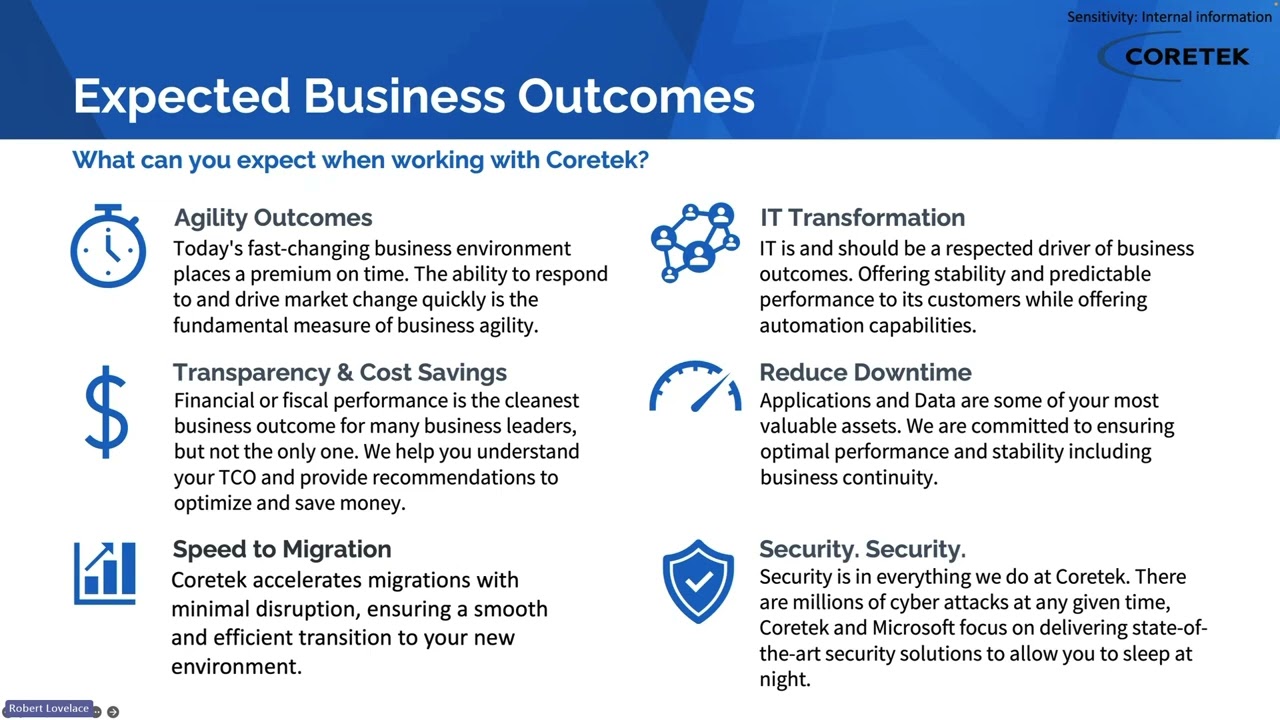 Sensitivity: Internal information

CORETEK

Expected Business Outcomes

What can you expect when working with Coretek?

Agility Outcomes
Today's fast-changing business environment places a premium on time. The ability to respond to and drive market change quickly is the fundamental measure of business agility.

Transparency & Cost Savings
Financial or fiscal performance is the cleanest business outcome for many business leaders, but not the only one. We help you understand your TCO and provide recommendations to optimize and save money.

Speed to Migration
Coretek accelerates migrations with minimal disruption, ensuring a smooth and efficient transition to your new environment.

IT Transformation
IT is and should be a respected driver of business outcomes. Offering stability and predictable performance to its customers while offering automation capabilities.

Reduce Downtime
Applications and Data are some of your most valuable assets. We are committed to ensuring optimal performance and stability including business continuity.

Security. Security.
Security is in everything we do at Coretek. There are millions of cyber attacks at any given time, Coretek and Microsoft focus on delivering state-of-the-art security solutions to allow you to sleep at night.

Robert Lovelace